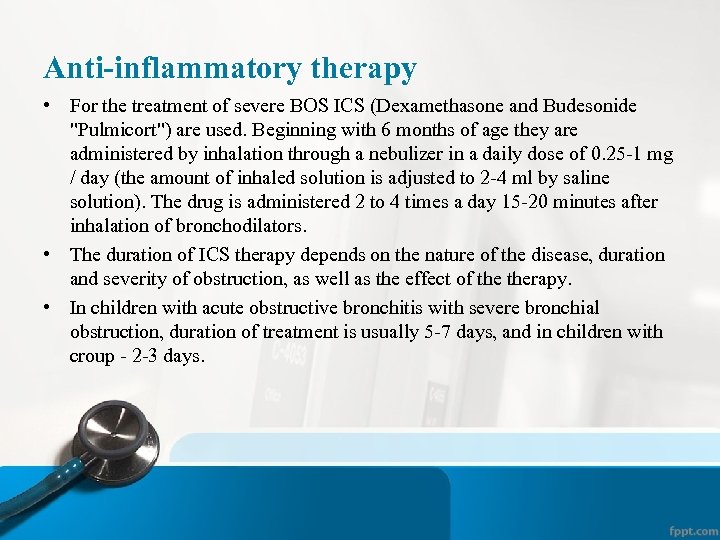 Anti-inflammatory therapy

• For the treatment of severe BOS ICS (Dexamethasone and Budesonide "Pulmicort") are used. Beginning with 6 months of age they are administered by inhalation through a nebulizer in a daily dose of 0.25-1 mg / day (the amount of inhaled solution is adjusted to 2-4 ml by saline solution). The drug is administered 2 to 4 times a day 15-20 minutes after inhalation of bronchodilators.

• The duration of ICS therapy depends on the nature of the disease, duration and severity of obstruction, as well as the effect of the therapy.

• In children with acute obstructive bronchitis with severe bronchial obstruction, duration of treatment is usually 5-7 days, and in children with croup - 2-3 days.

fppt.com